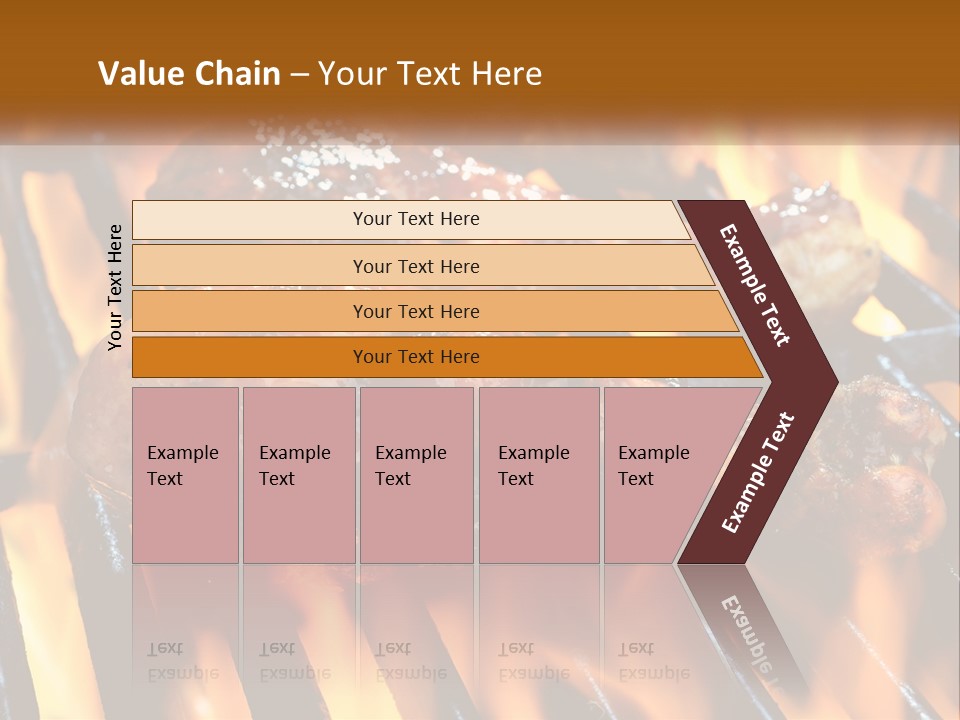 Value Chain – Your Text Here

Your Text Here

Your Text Here

Your Text Here

Your Text Here

Your Text Here

Example Text

Example Text

Example Text

Example Text

Example Text

Example Text

Example Text